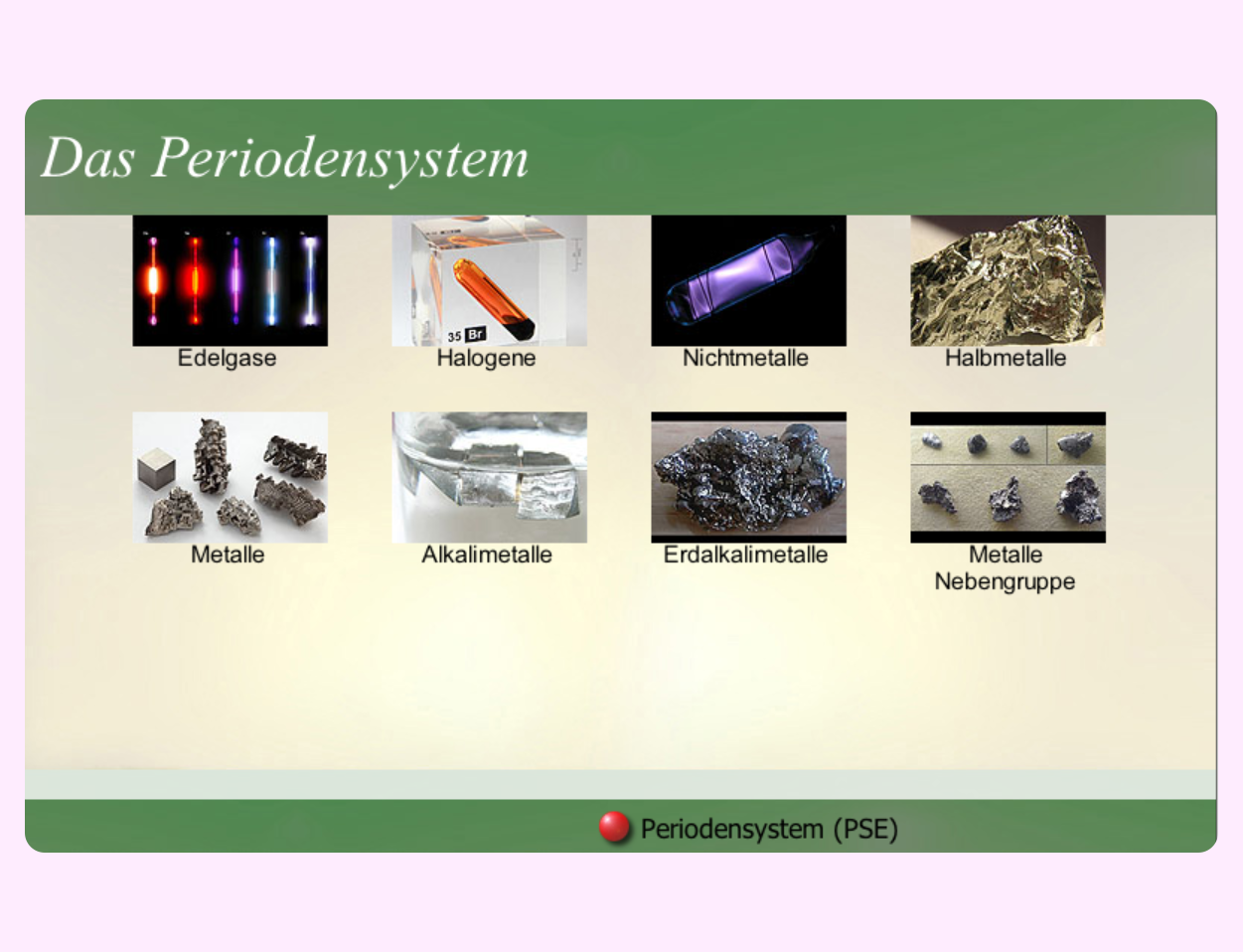 Das Periodensystem

35 Br

Edelgase

Halogene

Nichtmetalle

Halbmetalle

Metalle

Alkalimetalle

Erdalkalimetalle

Metalle Nebengruppe

Periodensystem (PSE)